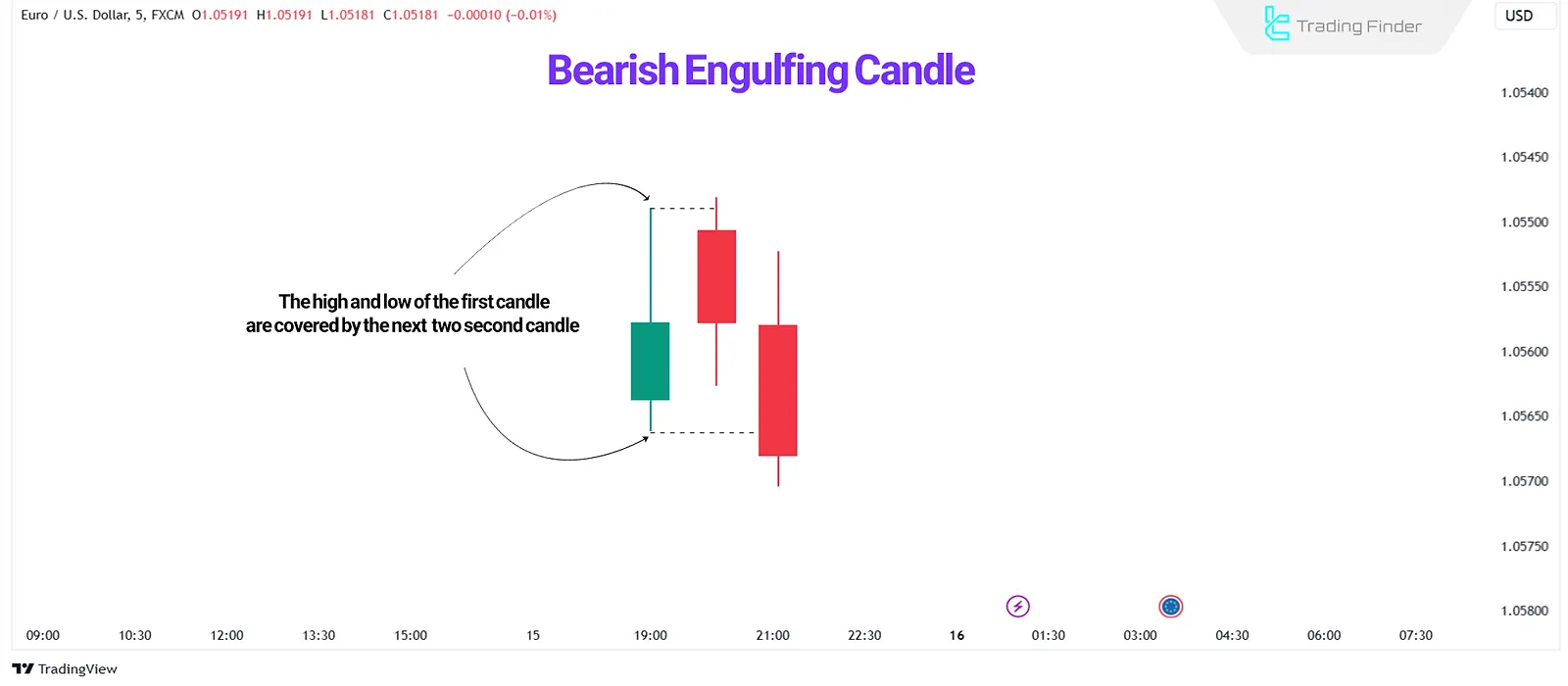 Euro / U.S. Dollar, 5, FXCM O1.05191 H1.05191 L1.05181 C1.05181 −0.00010 (−0.01%)

Trading Finder

USD

Bearish Engulfing Candle

The high and low of the first candle are covered by the next two second candle

1.05400
1.05450
1.05500
1.05550
1.05600
1.05650
1.05700
1.05750
1.05800

09:00
10:30
12:00
13:30
15:00
15
19:00
21:00
22:30
16
01:30
03:00
04:30
06:00
07:30

TradingView